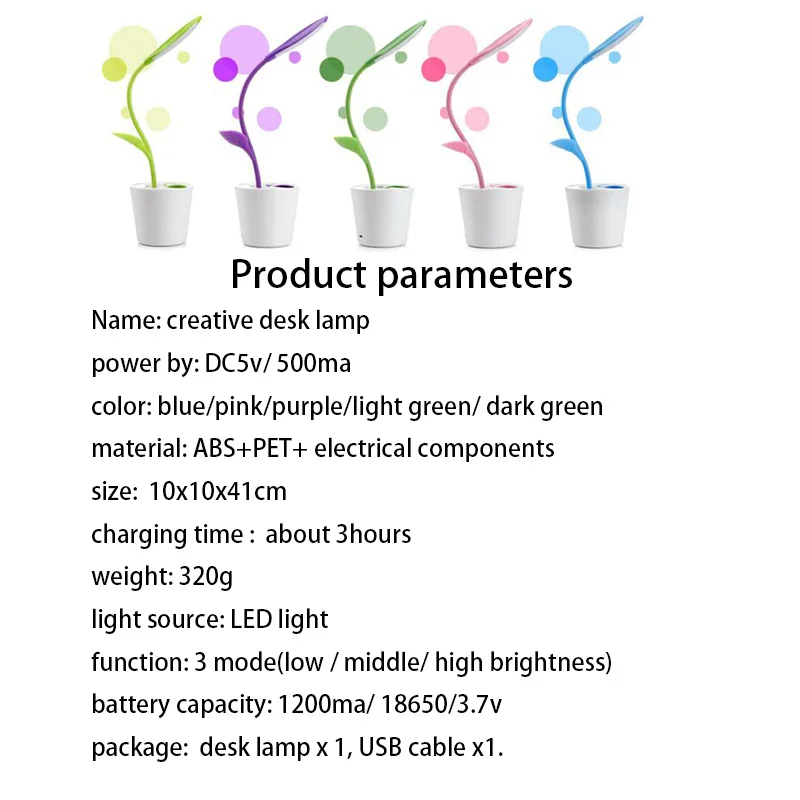 Product parameters

Name: creative desk lamp

power by: DC5v/ 500ma

color: blue/pink/purple/light green/ dark green

material: ABS+PET+ electrical components

size: 10x10x41cm

charging time : about 3hours

weight: 320g

light source: LED light

function: 3 mode(low / middle/ high brightness)

battery capacity: 1200ma/ 18650/3.7v

package: desk lamp x 1, USB cable x1.